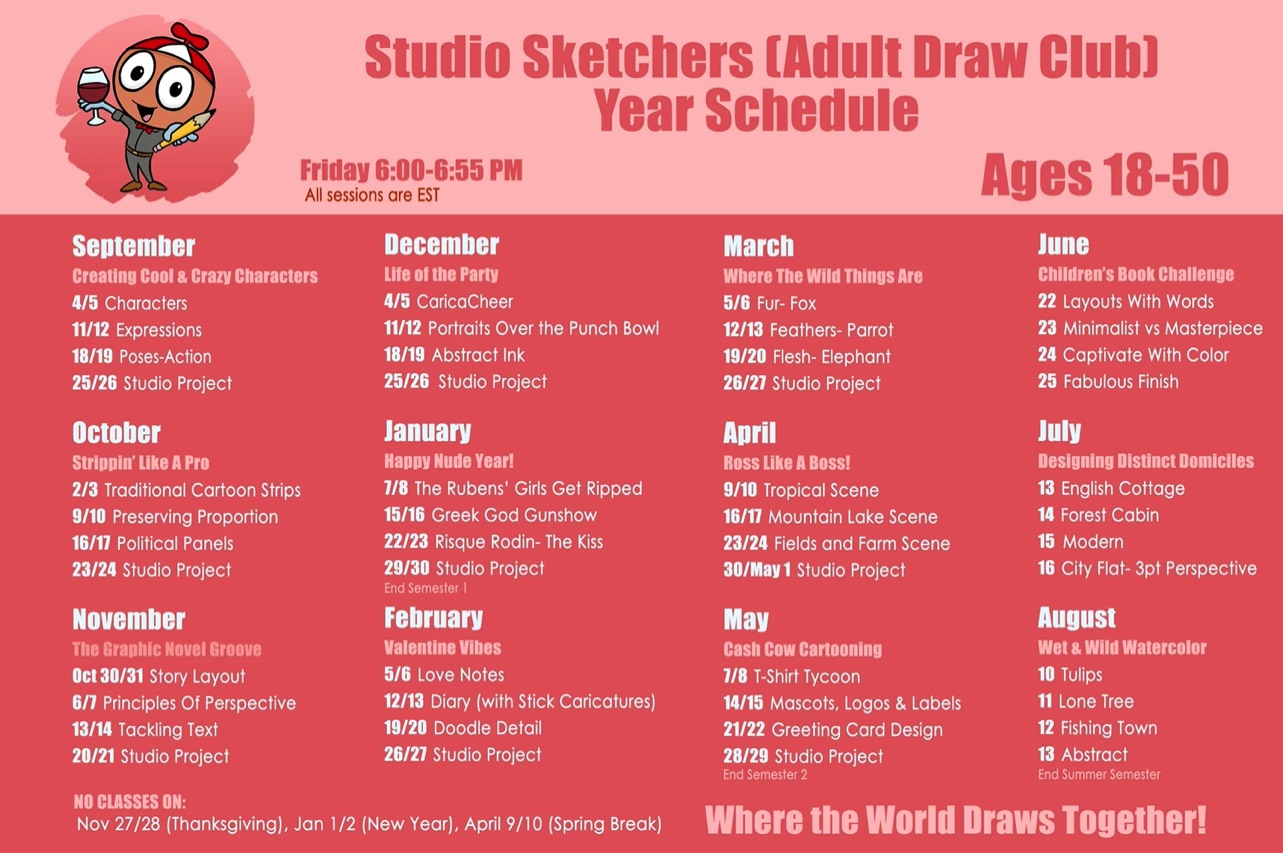 Studio Sketchers (Adult Draw Club)
Year Schedule

Friday 6:00-6:55 PM
All sessions are EST

Ages 18-50

September
Creating Cool & Crazy Characters
4/5 Characters
11/12 Expressions
18/19 Poses-Action
25/26 Studio Project

October
Strippin' Like A Pro
2/3 Traditional Cartoon Strips
9/10 Preserving Proportion
16/17 Political Panels
23/24 Studio Project

November
The Graphic Novel Groove
Oct 30/31 Story Layout
6/7 Principles Of Perspective
13/14 Tackling Text
20/21 Studio Project

December
Life of the Party
4/5 CaricaCheer
11/12 Portraits Over the Punch Bowl
18/19 Abstract Ink
25/26 Studio Project

January
Happy Nude Year!
7/8 The Rubens' Girls Get Ripped
15/16 Greek God Gunshow
22/23 Risque Rodin- The Kiss
29/30 Studio Project
End Semester 1

February
Valentine Vibes
5/6 Love Notes
12/13 Diary (with Stick Caricatures)
19/20 Doodle Detail
26/27 Studio Project

March
Where The Wild Things Are
5/6 Fur- Fox
12/13 Feathers- Parrot
19/20 Flesh- Elephant
26/27 Studio Project

April
Ross Like A Boss!
9/10 Tropical Scene
16/17 Mountain Lake Scene
23/24 Fields and Farm Scene
30/May 1 Studio Project

May
Cash Cow Cartooning
7/8 T-Shirt Tycoon
14/15 Mascots, Logos & Labels
21/22 Greeting Card Design
28/29 Studio Project
End Semester 2

June
Children's Book Challenge
22 Layouts With Words
23 Minimalist vs Masterpiece
24 Captivate With Color
25 Fabulous Finish

July
Designing Distinct Domiciles
13 English Cottage
14 Forest Cabin
15 Modern
16 City Flat- 3pt Perspective

August
Wet & Wild Watercolor
10 Tulips
11 Lone Tree
12 Fishing Town
13 Abstract
End Summer Semester

NO CLASSES ON:
Nov 27/28 (Thanksgiving), Jan 1/2 (New Year), April 9/10 (Spring Break)

Where the World Draws Together!